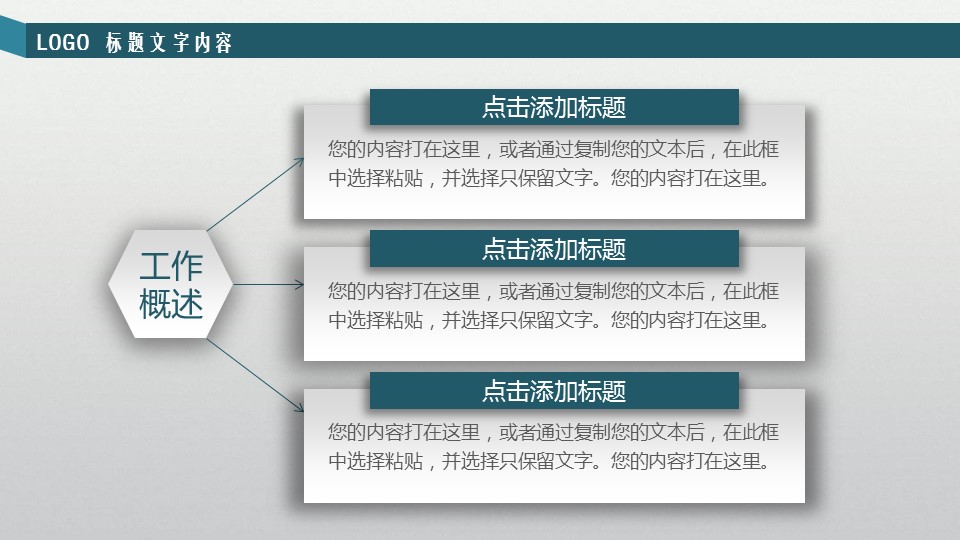 LOGO 标题文字内容

工作概述

点击添加标题

您的内容打在这里，或者通过复制您的文本后，在此框中选择粘贴，并选择只保留文字。您的内容打在这里。

点击添加标题

您的内容打在这里，或者通过复制您的文本后，在此框中选择粘贴，并选择只保留文字。您的内容打在这里。

点击添加标题

您的内容打在这里，或者通过复制您的文本后，在此框中选择粘贴，并选择只保留文字。您的内容打在这里。